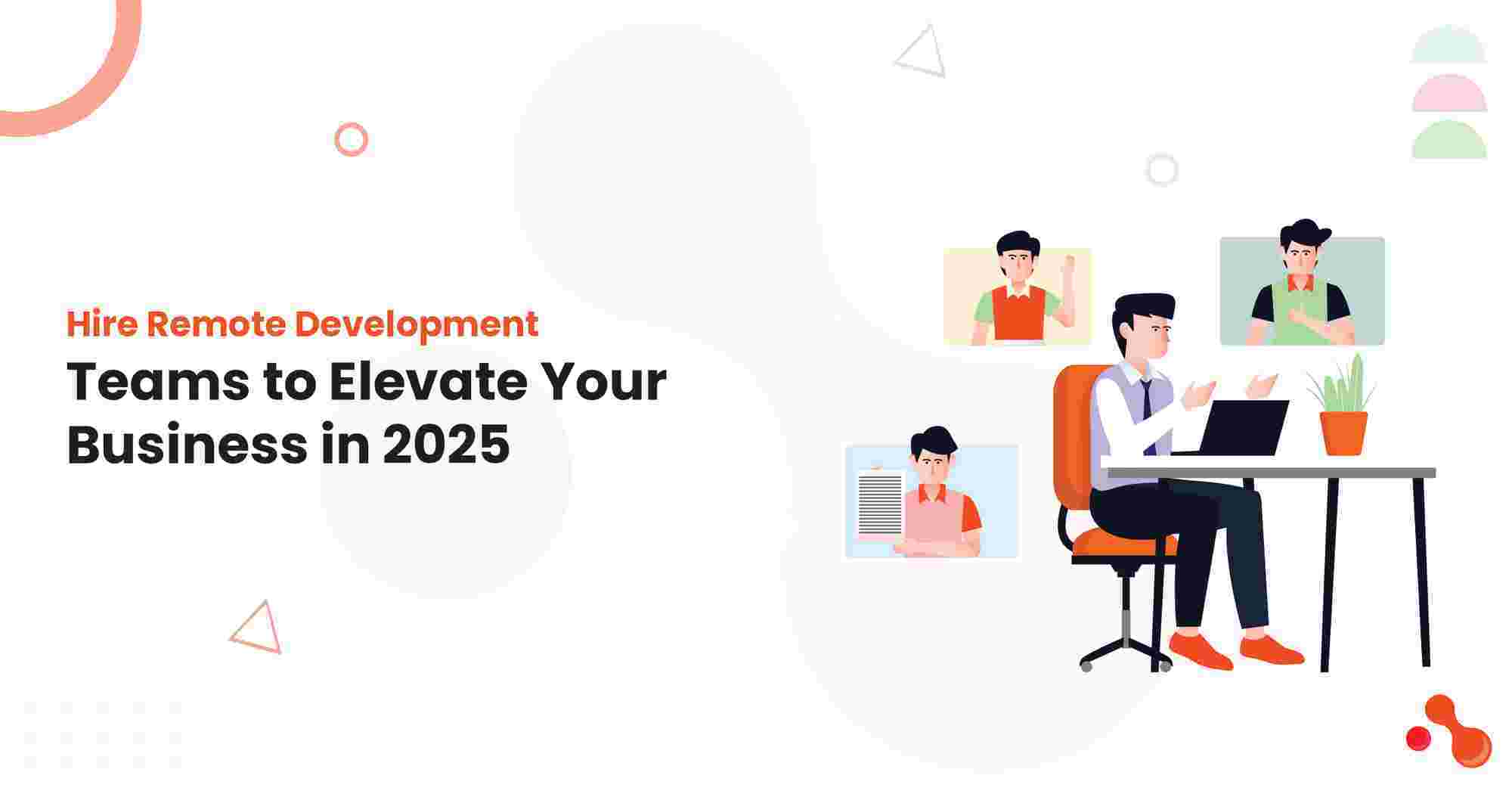 Hire Remote Development
Teams to Elevate Your Business in 2025